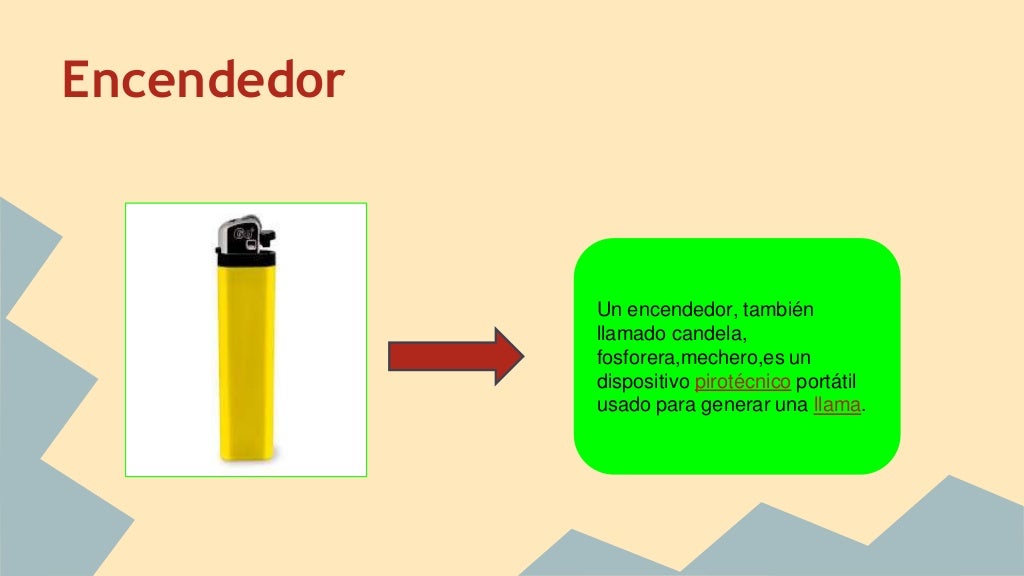 Encendedor

Un encendedor, también llamado candela, fosforera,mechero,es un dispositivo pirotécnico portátil usado para generar una llama.